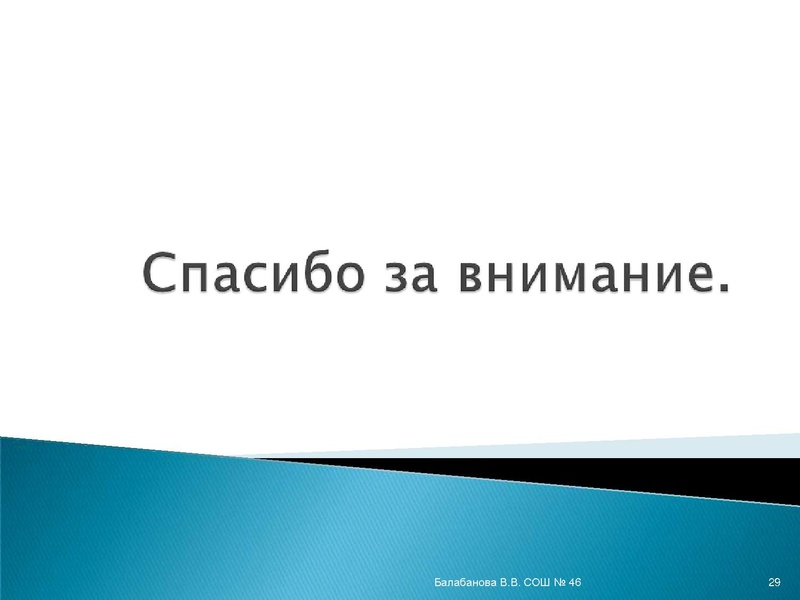 Спасибо за внимание.

Балабанова В.В. СОШ № 46

29